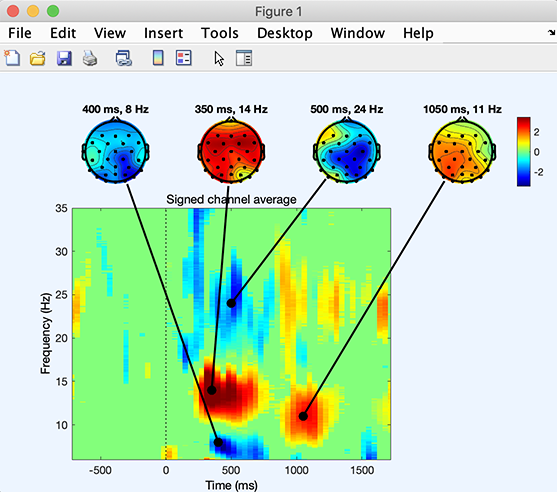 Figure 1

File Edit View Insert Tools Desktop Window Help

400 ms, 8 Hz
350 ms, 14 Hz
500 ms, 24 Hz
1050 ms, 11 Hz

2
0
-2

Signed channel average

35
30
25
20
15
10

Frequency (Hz)

-500
0
500
1000
1500

Time (ms)